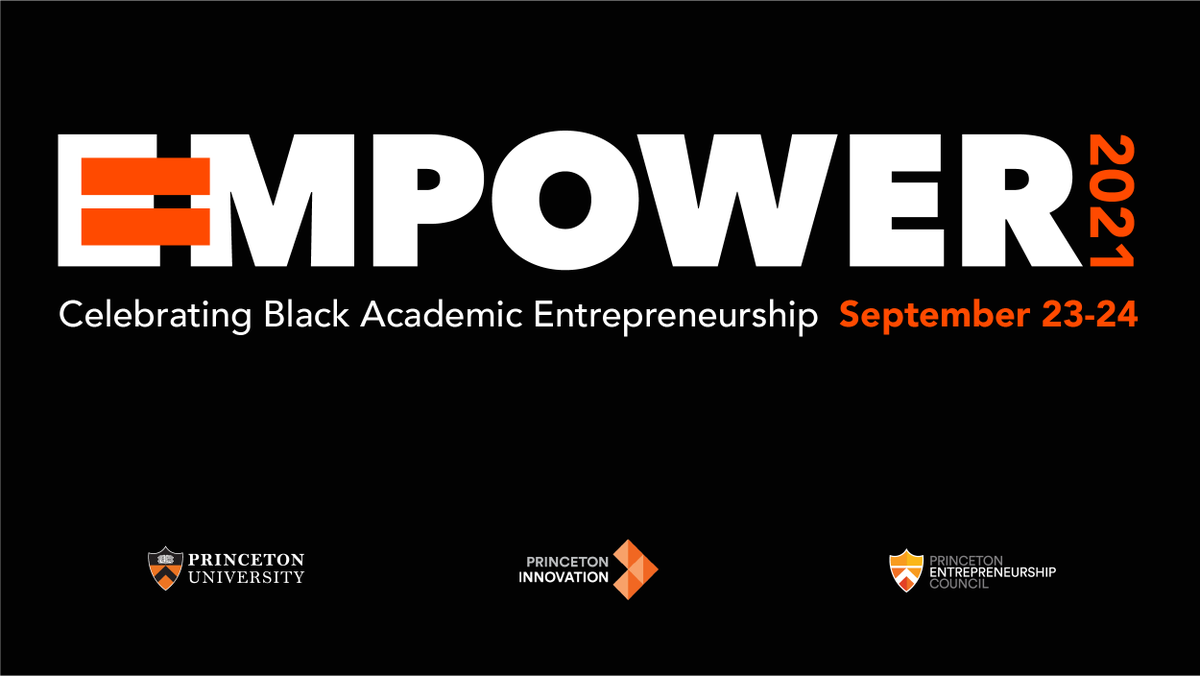 EMPOWER 2021

Celebrating Black Academic Entrepreneurship September 23-24

PRINCETON UNIVERSITY

PRINCETON INNOVATION

PRINCETON ENTREPRENEURSHIP COUNCIL